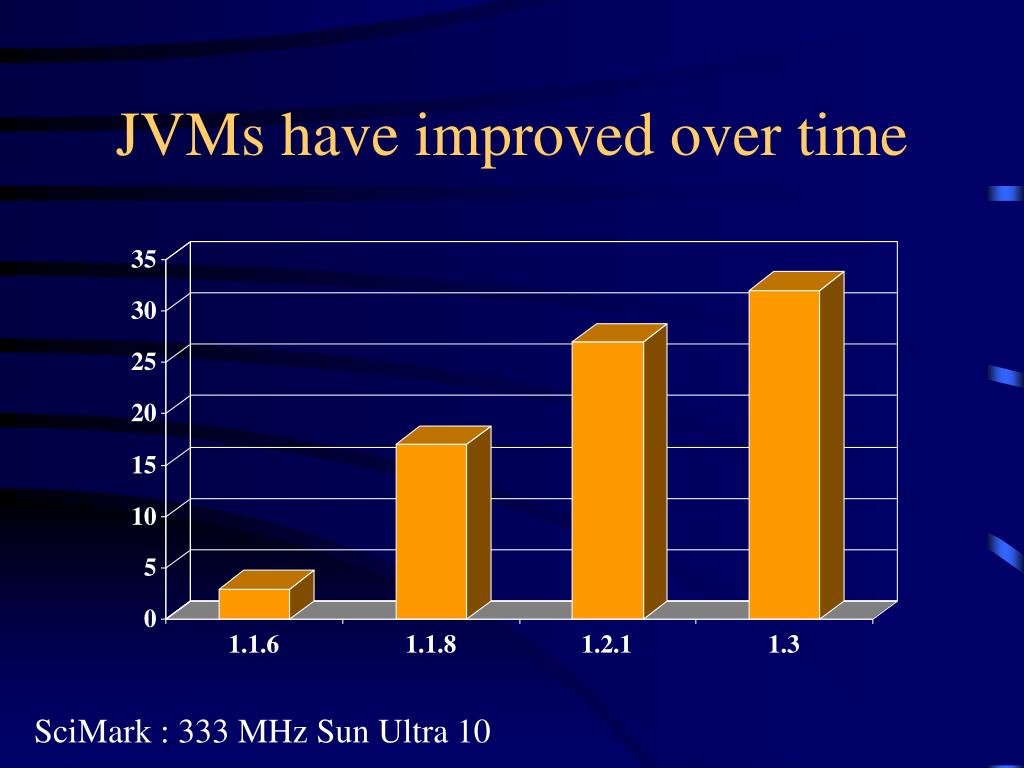 JVMs have improved over time

35
30
25
20
15
10
5
0

1.1.6
1.1.8
1.2.1
1.3

SciMark : 333 MHz Sun Ultra 10